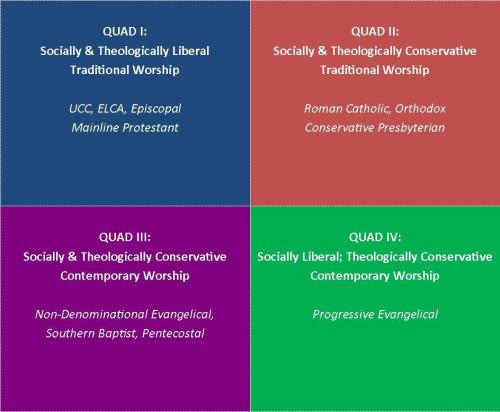 QUAD I:
Socially & Theologically Liberal
Traditional Worship

UCC, ELCA, Episcopal
Mainline Protestant

QUAD II:
Socially & Theologically Conservative
Traditional Worship

Roman Catholic, Orthodox
Conservative Presbyterian

QUAD III:
Socially & Theologically Conservative
Contemporary Worship

Non-Denominational Evangelical,
Southern Baptist, Pentecostal

QUAD IV:
Socially Liberal; Theologically Conservative
Contemporary Worship

Progressive Evangelical